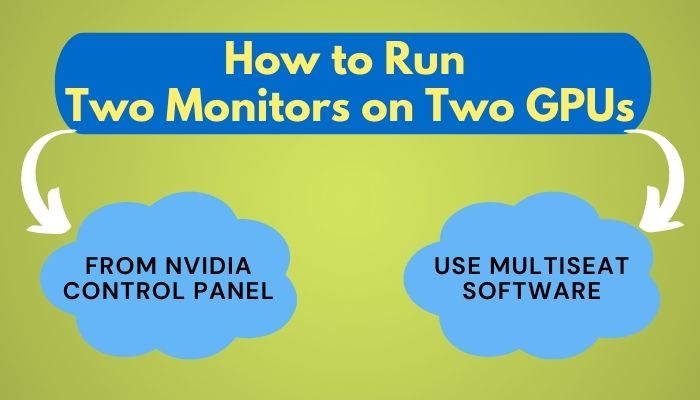 How to Run
Two Monitors on Two GPUs

FROM NVIDIA CONTROL PANEL

USE MULTISEAT SOFTWARE